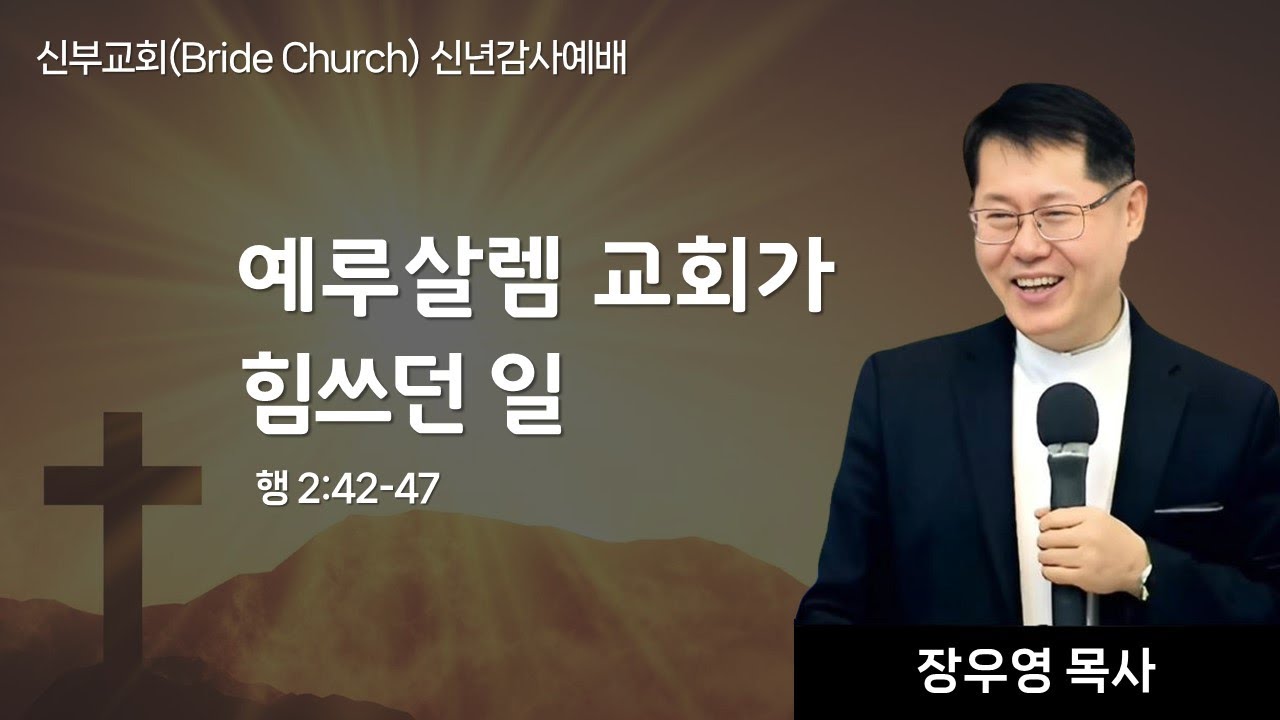 신부교회(Bride Church) 신년감사예배

예루살렘 교회가 힘쓰던 일

행 2:42-47

장우영 목사